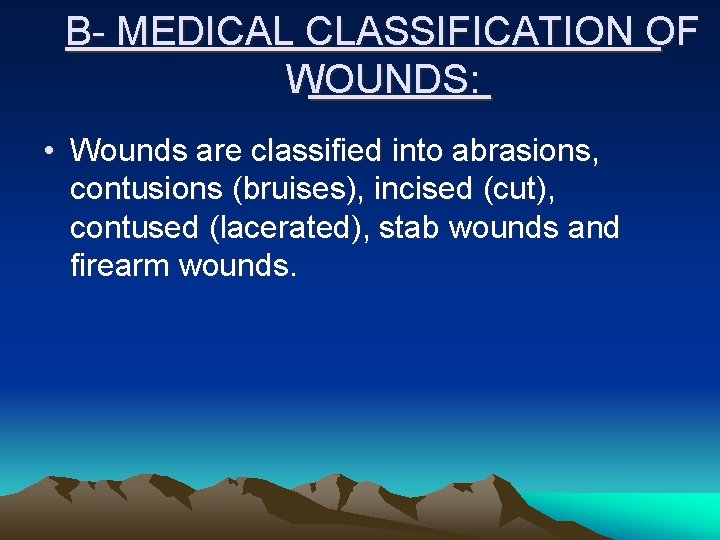 B- MEDICAL CLASSIFICATION OF WOUNDS:

• Wounds are classified into abrasions, contusions (bruises), incised (cut), contused (lacerated), stab wounds and firearm wounds.